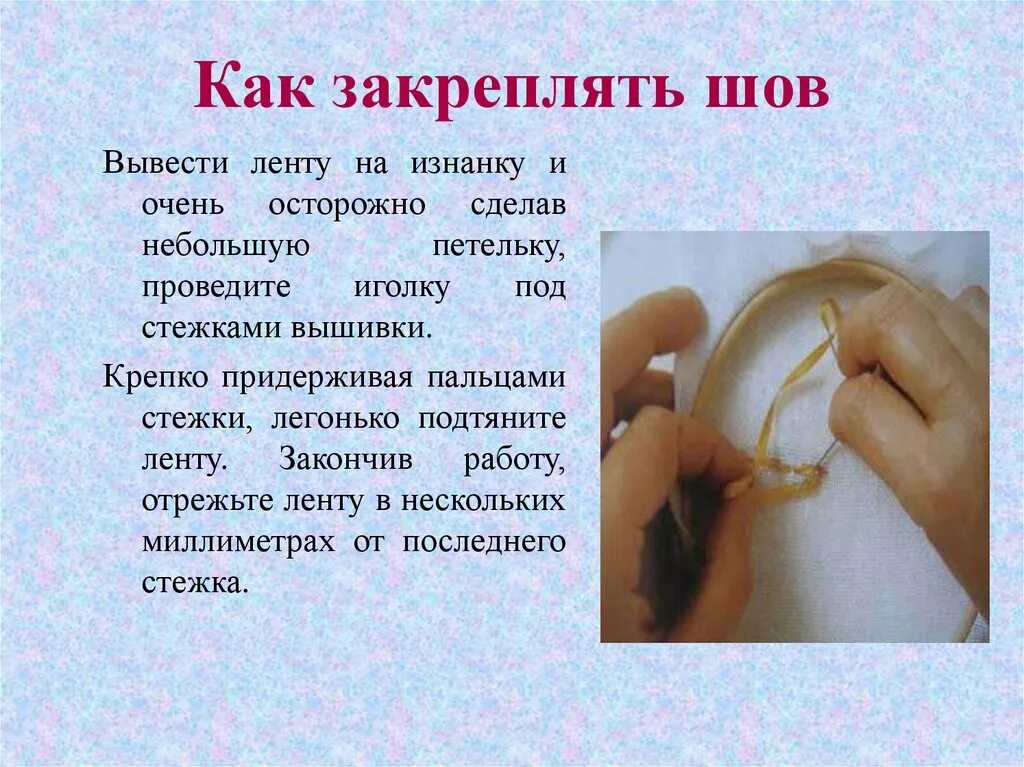 Как закреплять шов

Вывести ленту на изнанку и очень осторожно сделав небольшую петельку, проведите иголку под стежками вышивки.

Крепко придерживая пальцами стежки, легонько подтяните ленту. Закончив работу, отрежьте ленту в нескольких миллиметрах от последнего стежка.